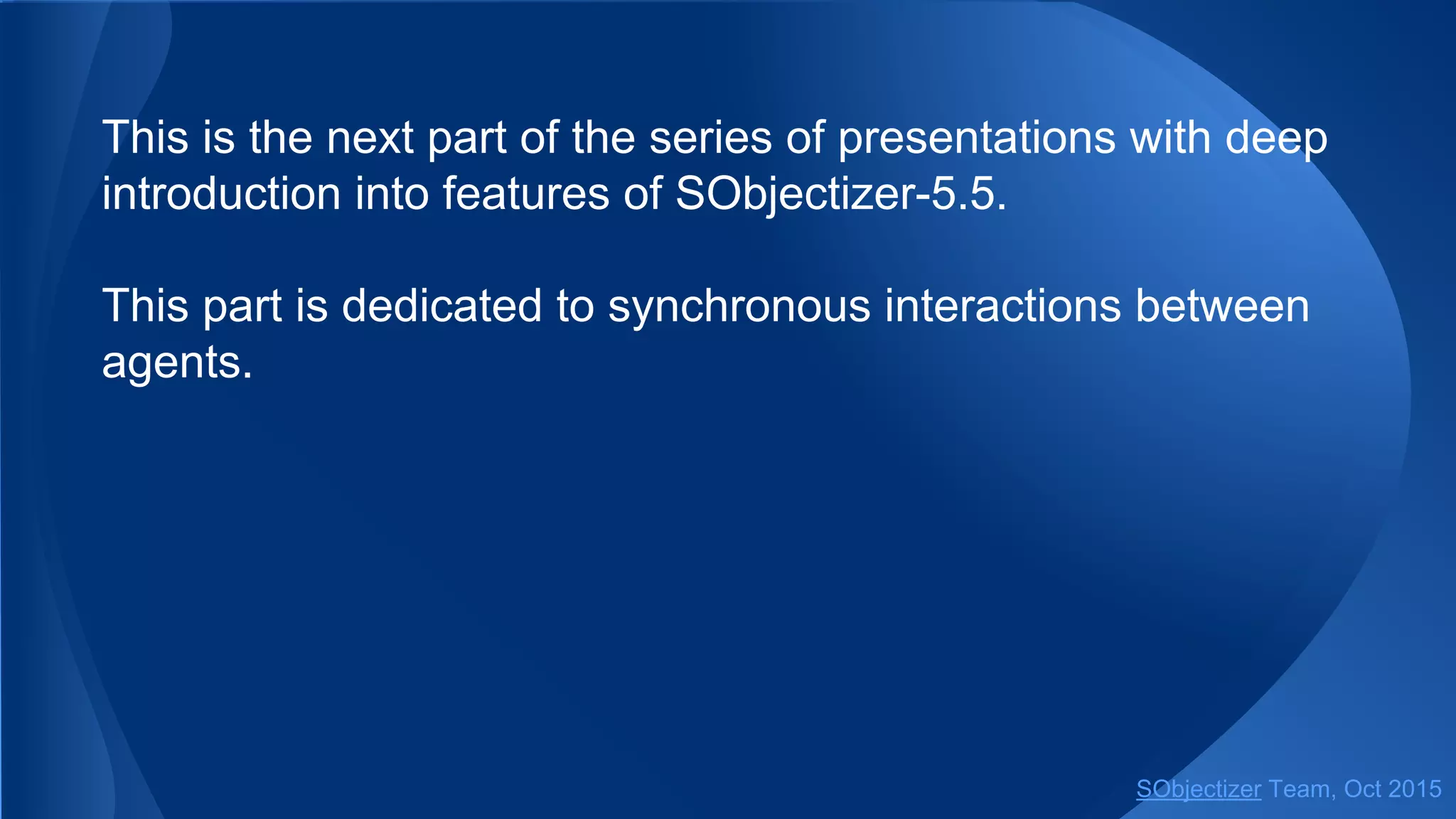 This is the next part of the series of presentations with deep introduction into features of SObjectizer-5.5.

This part is dedicated to synchronous interactions between agents.

SObjectizer Team, Oct 2015